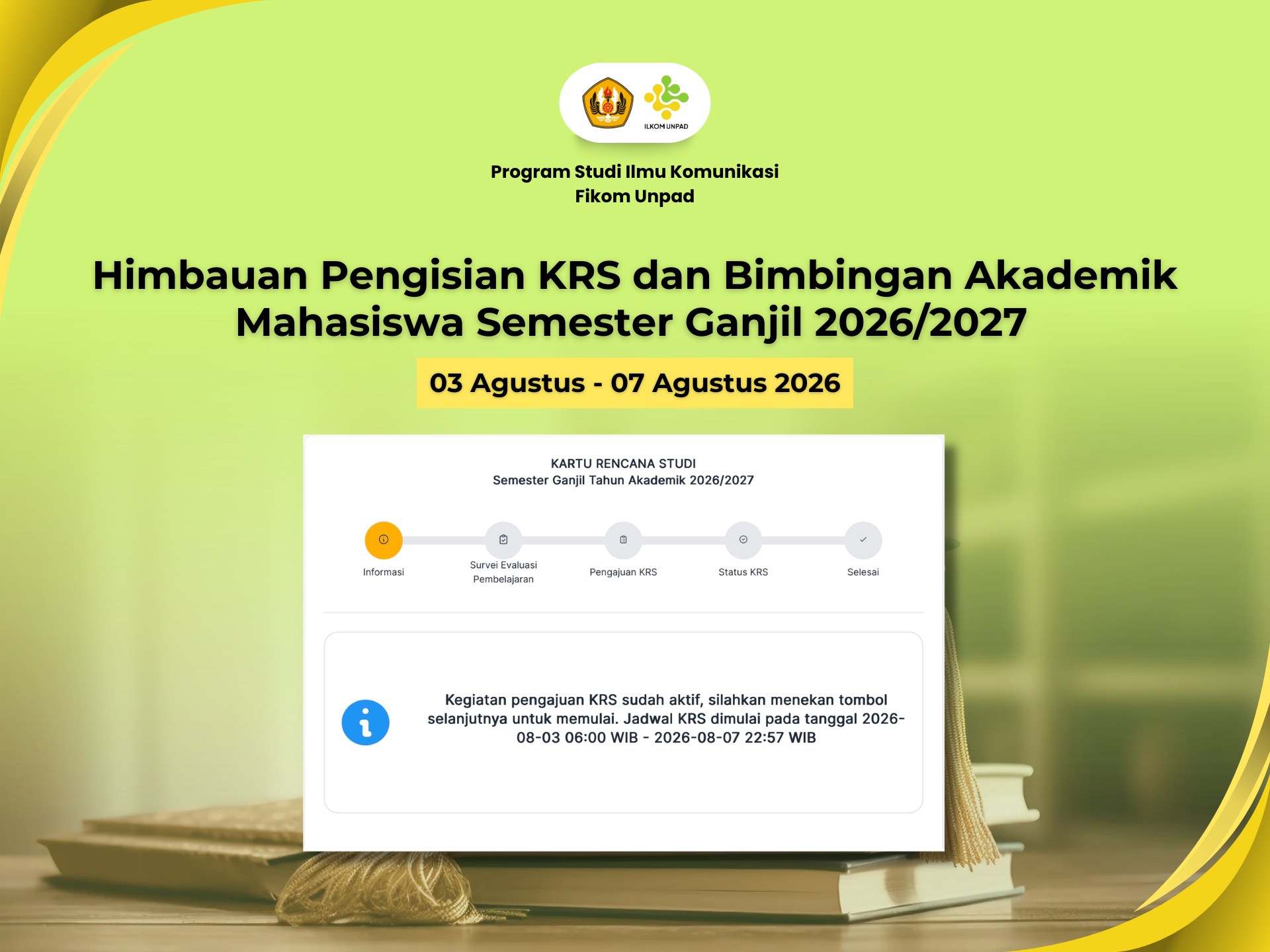 ILKOM UNPAD

Program Studi Ilmu Komunikasi
Fikom Unpad

Himbauan Pengisian KRS dan Bimbingan Akademik Mahasiswa Semester Ganjil 2026/2027

03 Agustus - 07 Agustus 2026

KARTU RENCANA STUDI
Semester Ganjil Tahun Akademik 2026/2027

Informasi

Survei Evaluasi Pembelajaran

Pengajuan KRS

Status KRS

Selesai

Kegiatan pengajuan KRS sudah aktif, silahkan menekan tombol selanjutnya untuk memulai. Jadwal KRS dimulai pada tanggal 2026-08-03 06:00 WIB - 2026-08-07 22:57 WIB